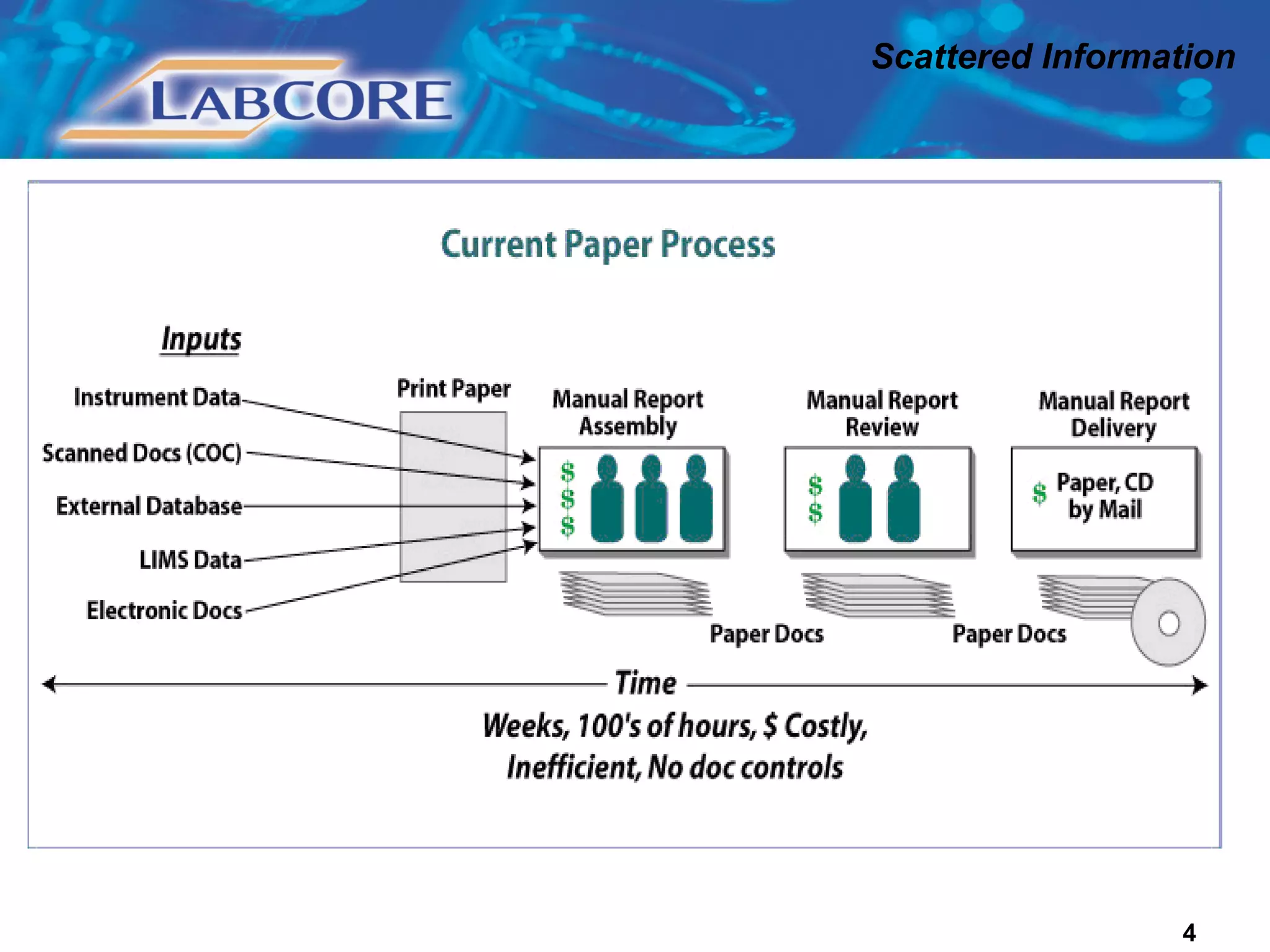 LABCORE

Scattered Information

Current Paper Process

Inputs

Instrument Data

Scanned Docs (COC)

External Database

LIMS Data

Electronic Docs

Print Paper

Manual Report Assembly

$ $ $

Manual Report Review

$ $

Manual Report Delivery

$ Paper, CD by Mail

Paper Docs

Paper Docs

Time

Weeks, 100's of hours, $ Costly, Inefficient, No doc controls

4